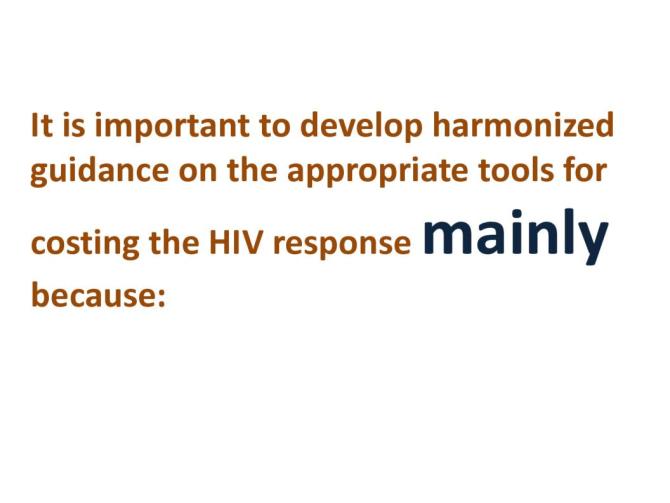 It is important to develop harmonized guidance on the appropriate tools for costing the HIV response mainly because: